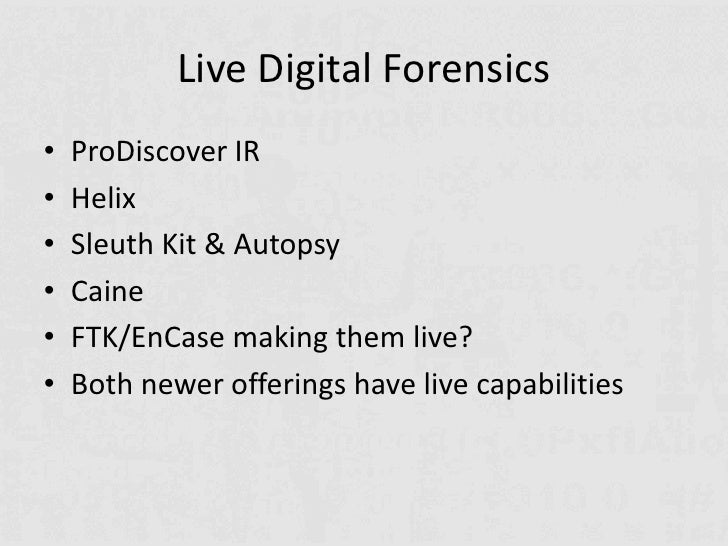 Live Digital Forensics

• ProDiscover IR
• Helix
• Sleuth Kit & Autopsy
• Caine
• FTK/EnCase making them live?
• Both newer offerings have live capabilities